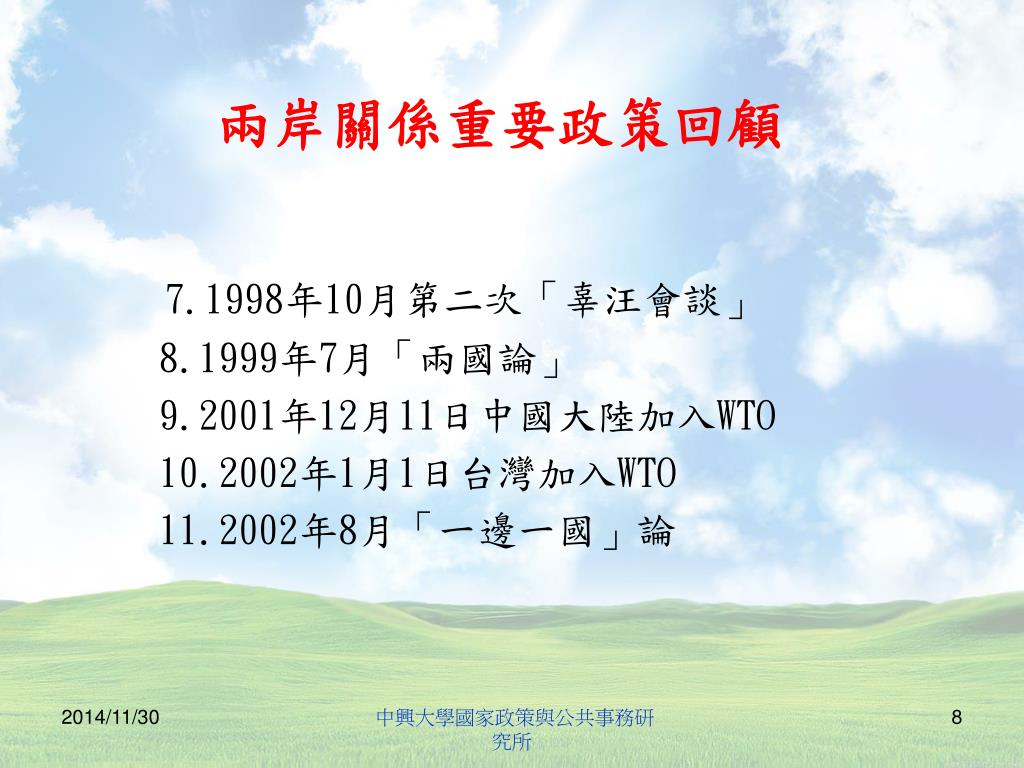 兩岸關係重要政策回顧

7.1998年10月第二次「辜汪會談」
8.1999年7月「兩國論」
9.2001年12月11日中國大陸加入WTO
10.2002年1月1日台灣加入WTO
11.2002年8月「一邊一國」論

2014/11/30

中興大學國家政策與公共事務研究所

8